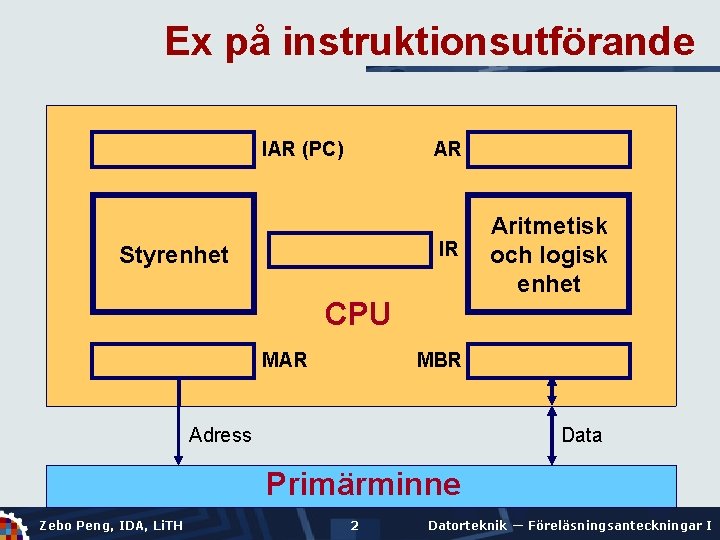 Ex på instruktionsutförande

IAR (PC)

AR

Styrenhet

IR

Aritmetisk och logisk enhet

CPU

MAR

MBR

Adress

Data

Primärminne

Zebo Peng, IDA, LiTH

2

Datorteknik – Föreläsningsanteckningar I